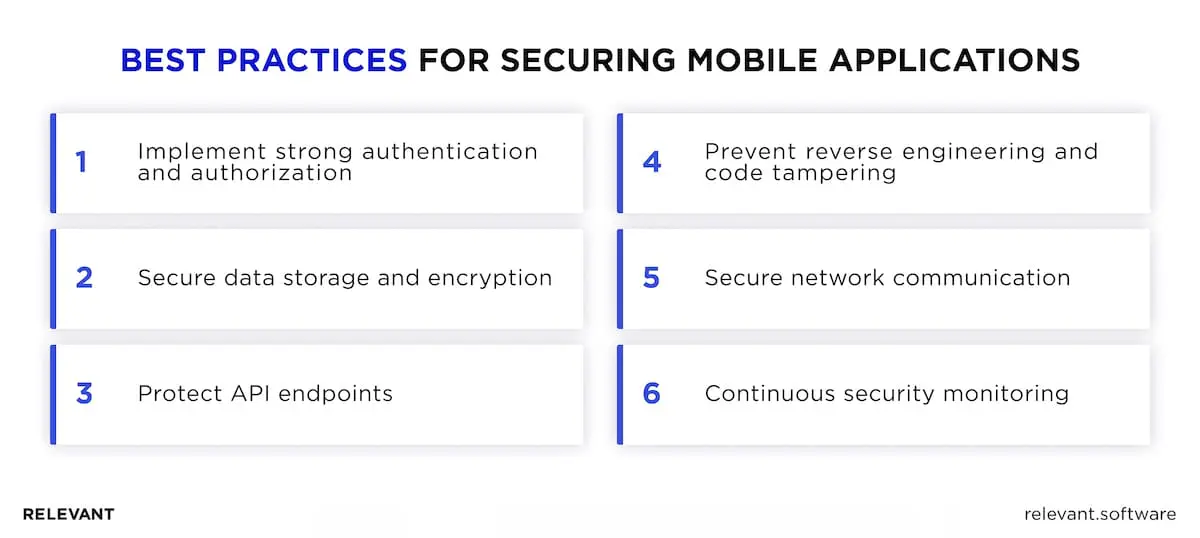 BEST PRACTICES FOR SECURING MOBILE APPLICATIONS

1 Implement strong authentication and authorization

2 Secure data storage and encryption

3 Protect API endpoints

4 Prevent reverse engineering and code tampering

5 Secure network communication

6 Continuous security monitoring

RELEVANT

relevant.software